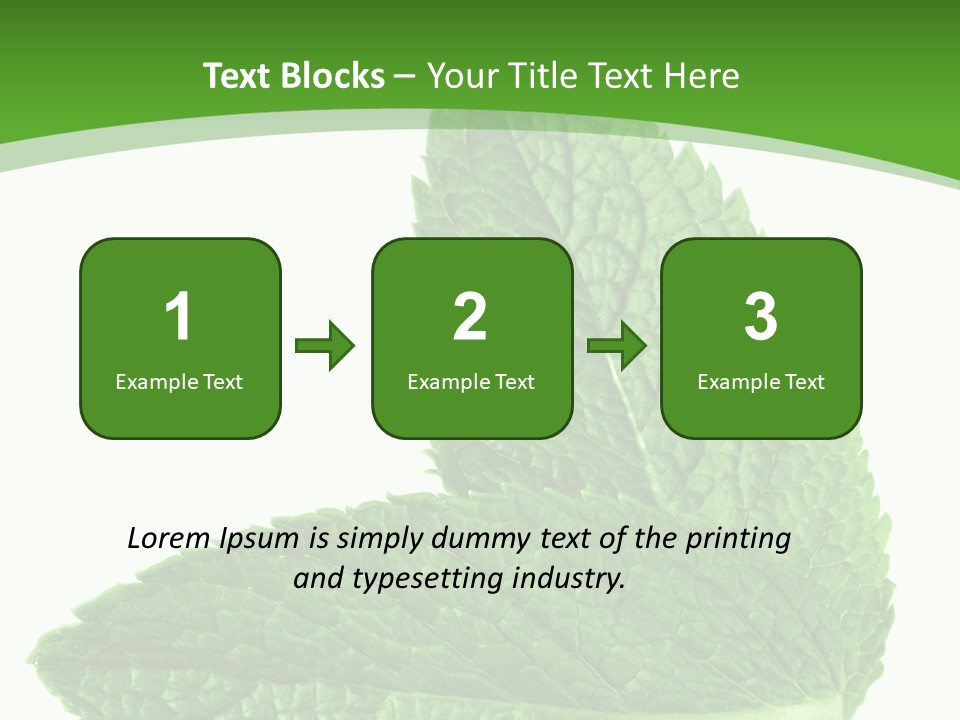 Text Blocks – Your Title Text Here

1
Example Text

2
Example Text

3
Example Text

Lorem Ipsum is simply dummy text of the printing and typesetting industry.